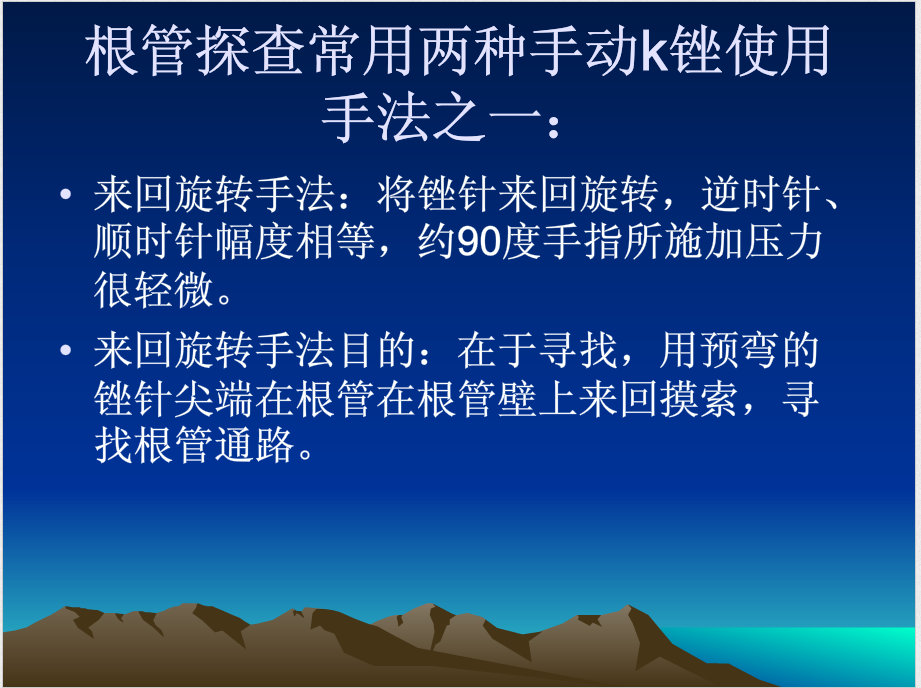 根管探查常用两种手动k锉使用手法之一：

• 来回旋转手法：将锉针来回旋转，逆时针、顺时针幅度相等，约90度手指所施加压力很轻微。

• 来回旋转手法目的：在于寻找，用预弯的锉针尖端在根管在根管壁上来回摸索，寻找根管通路。